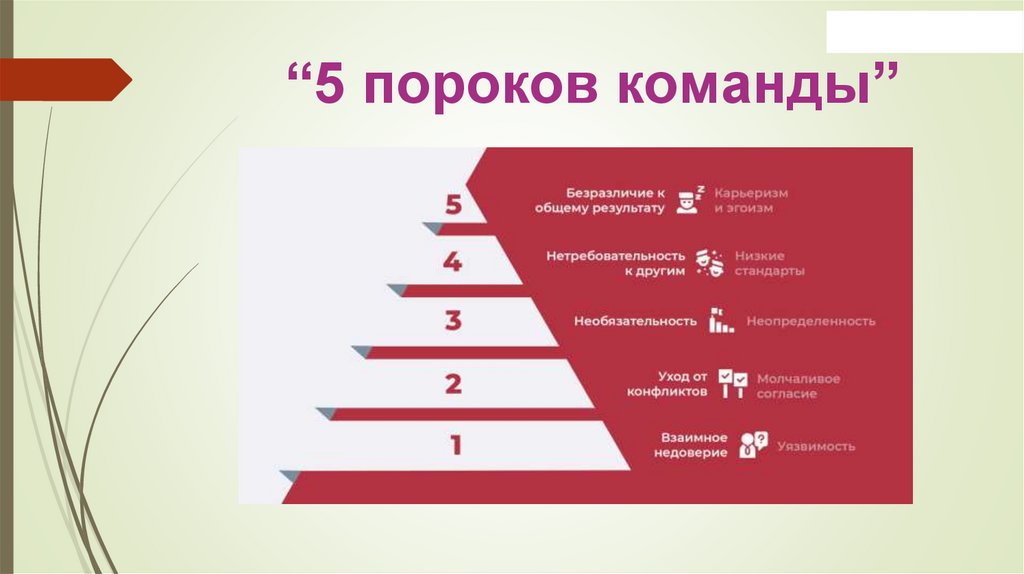 “5 пороков команды”

5
Безразличие к общему результату
Карьеризм и эгоизм

4
Нетребовательность к другим
Низкие стандарты

3
Необязательность
Неопределенность

2
Уход от конфликтов
Молчаливое согласие

1
Взаимное недоверие
Уязвимость